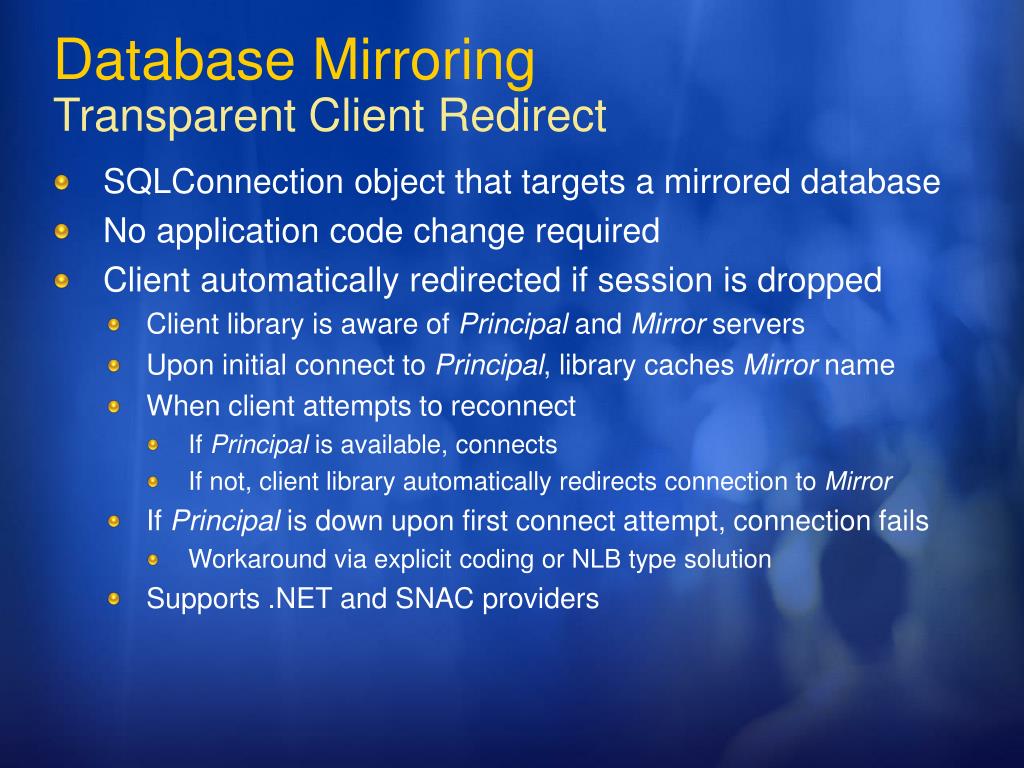 Database Mirroring
Transparent Client Redirect

SQLConnection object that targets a mirrored database
No application code change required
Client automatically redirected if session is dropped
Client library is aware of Principal and Mirror servers
Upon initial connect to Principal, library caches Mirror name
When client attempts to reconnect
If Principal is available, connects
If not, client library automatically redirects connection to Mirror
If Principal is down upon first connect attempt, connection fails
Workaround via explicit coding or NLB type solution
Supports .NET and SNAC providers